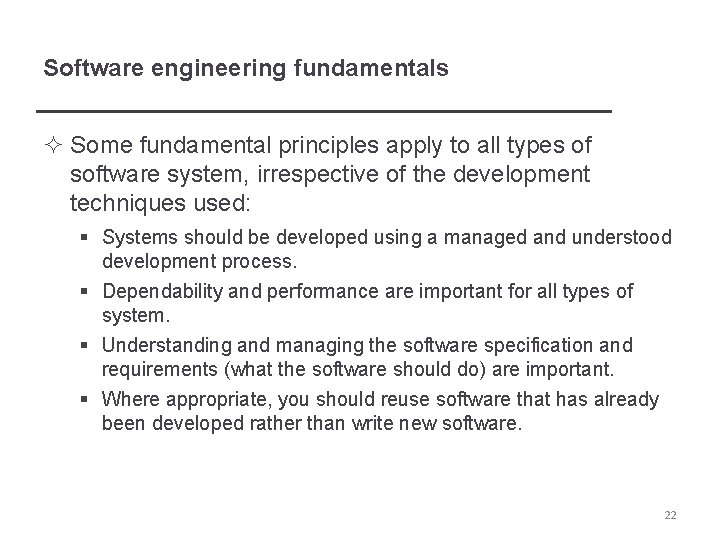 Software engineering fundamentals

✧ Some fundamental principles apply to all types of software system, irrespective of the development techniques used:

▪ Systems should be developed using a managed and understood development process.

▪ Dependability and performance are important for all types of system.

▪ Understanding and managing the software specification and requirements (what the software should do) are important.

▪ Where appropriate, you should reuse software that has already been developed rather than write new software.

22